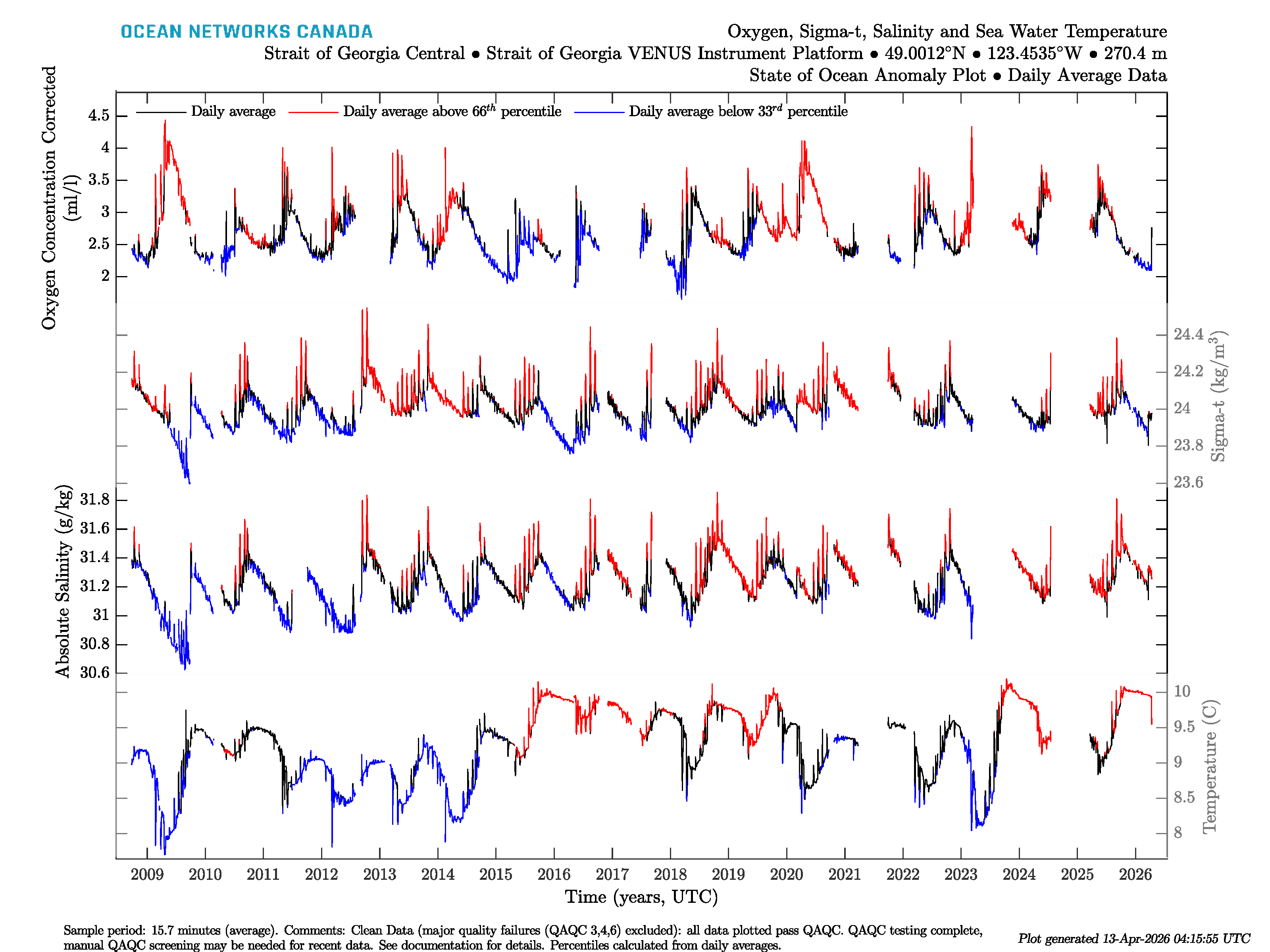 OCEAN NETWORKS CANADA

Oxygen, Sigma-t, Salinity and Sea Water Temperature
Strait of Georgia Central • Strait of Georgia VENUS Instrument Platform • 49.0012°N • 123.4535°W • 270.4 m
State of Ocean Anomaly Plot • Daily Average Data

Daily average
Daily average above $66^{th}$ percentile
Daily average below $33^{rd}$ percentile

Oxygen Concentration Corrected (ml/l)
4.5
4
3.5
3
2.5
2

Sigma-t (kg/m$^3$)
24.4
24.2
24
23.8
23.6

Absolute Salinity (g/kg)
31.8
31.6
31.4
31.2
31
30.8
30.6

Temperature (C)
10
9.5
9
8.5
8

2009 2010 2011 2012 2013 2014 2015 2016 2017 2018 2019 2020 2021 2022 2023 2024 2025 2026
Time (years, UTC)

Sample period: 15.7 minutes (average). Comments: Clean Data (major quality failures (QAQC 3,4,6) excluded): all data plotted pass QAQC. QAQC testing complete, manual QAQC screening may be needed for recent data. See documentation for details. Percentiles calculated from daily averages.

Plot generated 13-Apr-2026 04:15:55 UTC